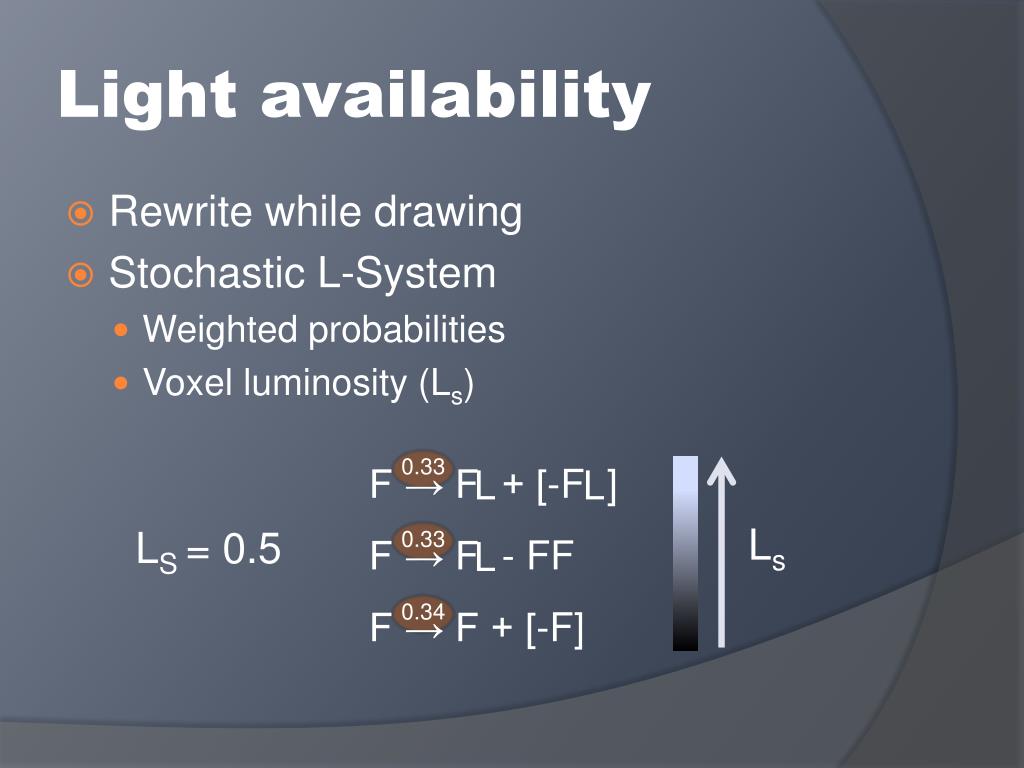 Light availability

Rewrite while drawing
Stochastic L-System
Weighted probabilities
Voxel luminosity ($L_s$)

$L_S = 0.5$

$F \xrightarrow{0.33} FL + [-FL]$

$F \xrightarrow{0.33} FL - FF$

$F \xrightarrow{0.34} F + [-F]$

$L_s$